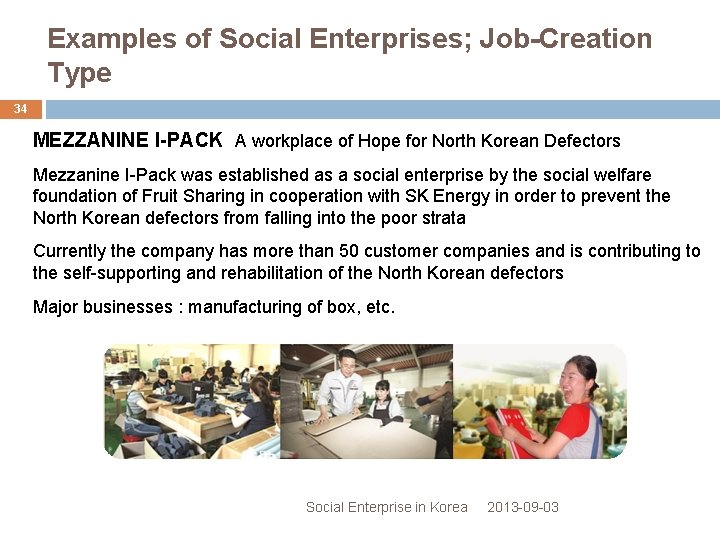 Examples of Social Enterprises; Job-Creation Type

34

MEZZANINE I-PACK A workplace of Hope for North Korean Defectors

Mezzanine I-Pack was established as a social enterprise by the social welfare foundation of Fruit Sharing in cooperation with SK Energy in order to prevent the North Korean defectors from falling into the poor strata

Currently the company has more than 50 customer companies and is contributing to the self-supporting and rehabilitation of the North Korean defectors

Major businesses : manufacturing of box, etc.

Social Enterprise in Korea 2013-09-03